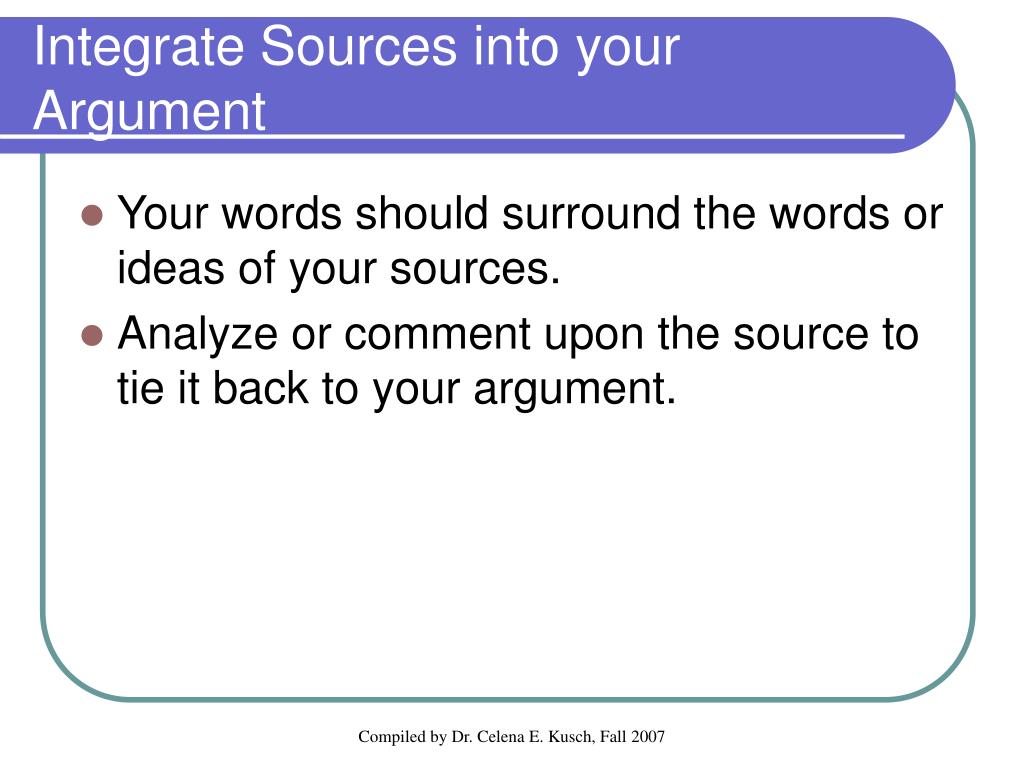 Integrate Sources into your Argument

- Your words should surround the words or ideas of your sources.
- Analyze or comment upon the source to tie it back to your argument.

Compiled by Dr. Celena E. Kusch, Fall 2007